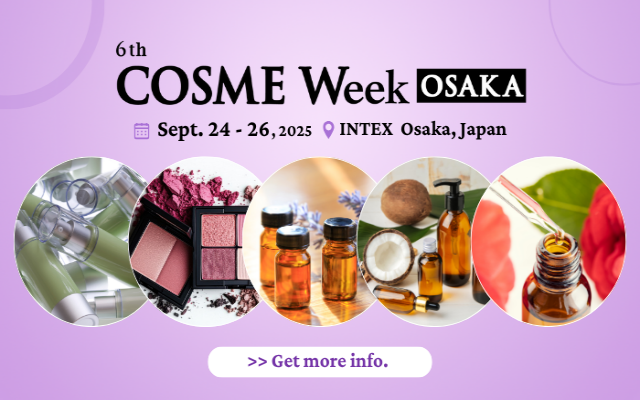 6th
COSME Week OSAKA

Sept. 24 - 26, 2025 INTEX Osaka, Japan

>> Get more info.